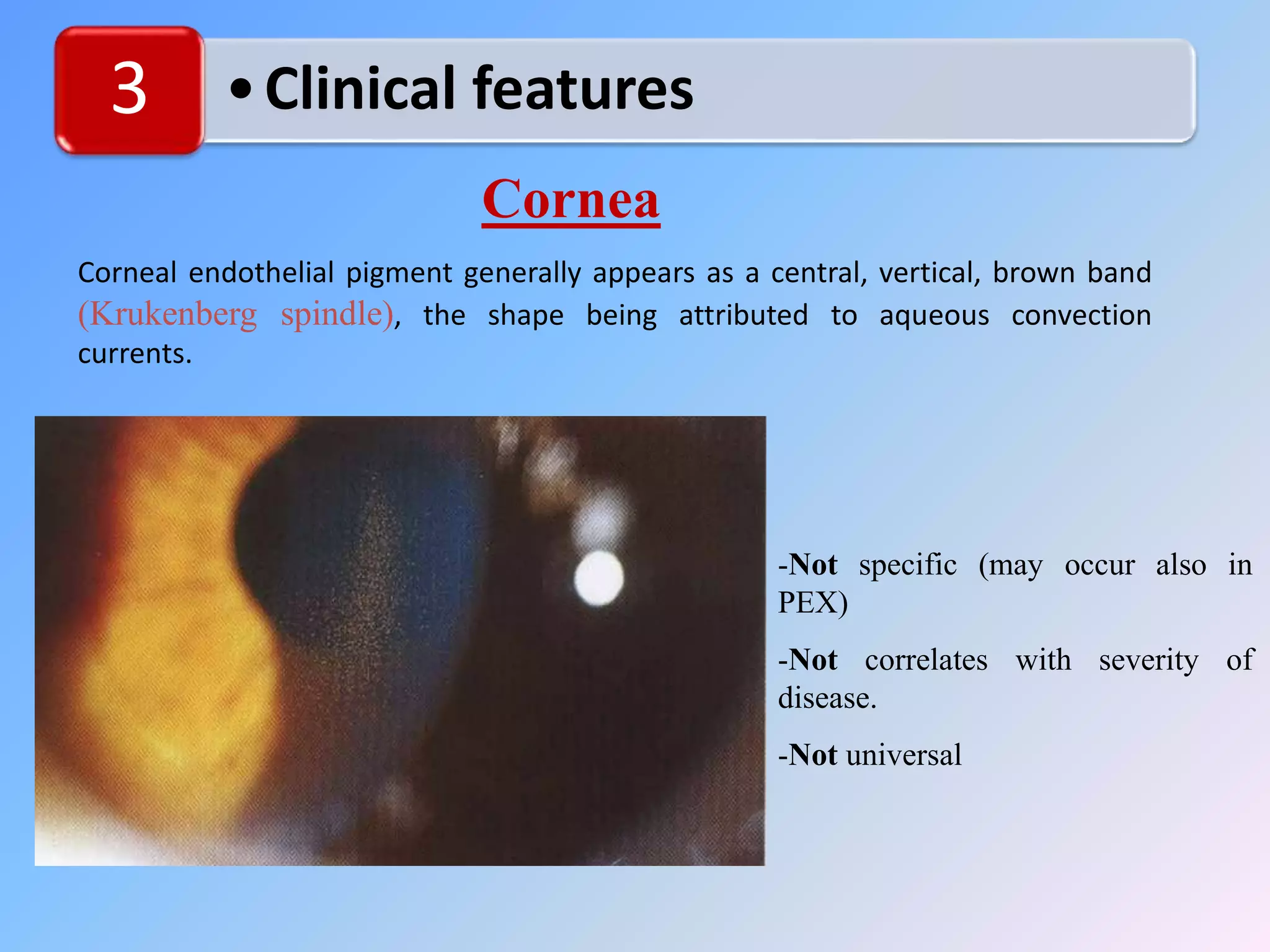 3

• Clinical features

Cornea

Corneal endothelial pigment generally appears as a central, vertical, brown band (Krukenberg spindle), the shape being attributed to aqueous convection currents.

-Not specific (may occur also in PEX)

-Not correlates with severity of disease.

-Not universal